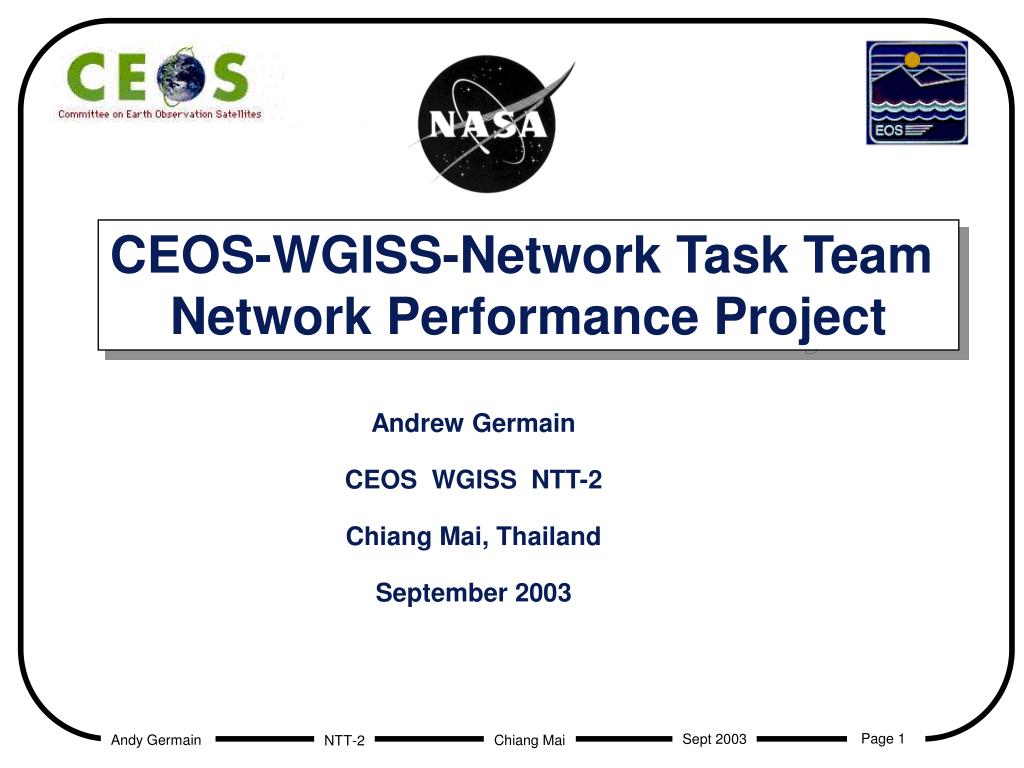 CEOS
Committee on Earth Observation Satellites

NASA

EOS

CEOS-WGISS-Network Task Team
Network Performance Project

Andrew Germain

CEOS WGISS NTT-2

Chiang Mai, Thailand

September 2003

Andy Germain NTT-2 Chiang Mai Sept 2003 Page 1